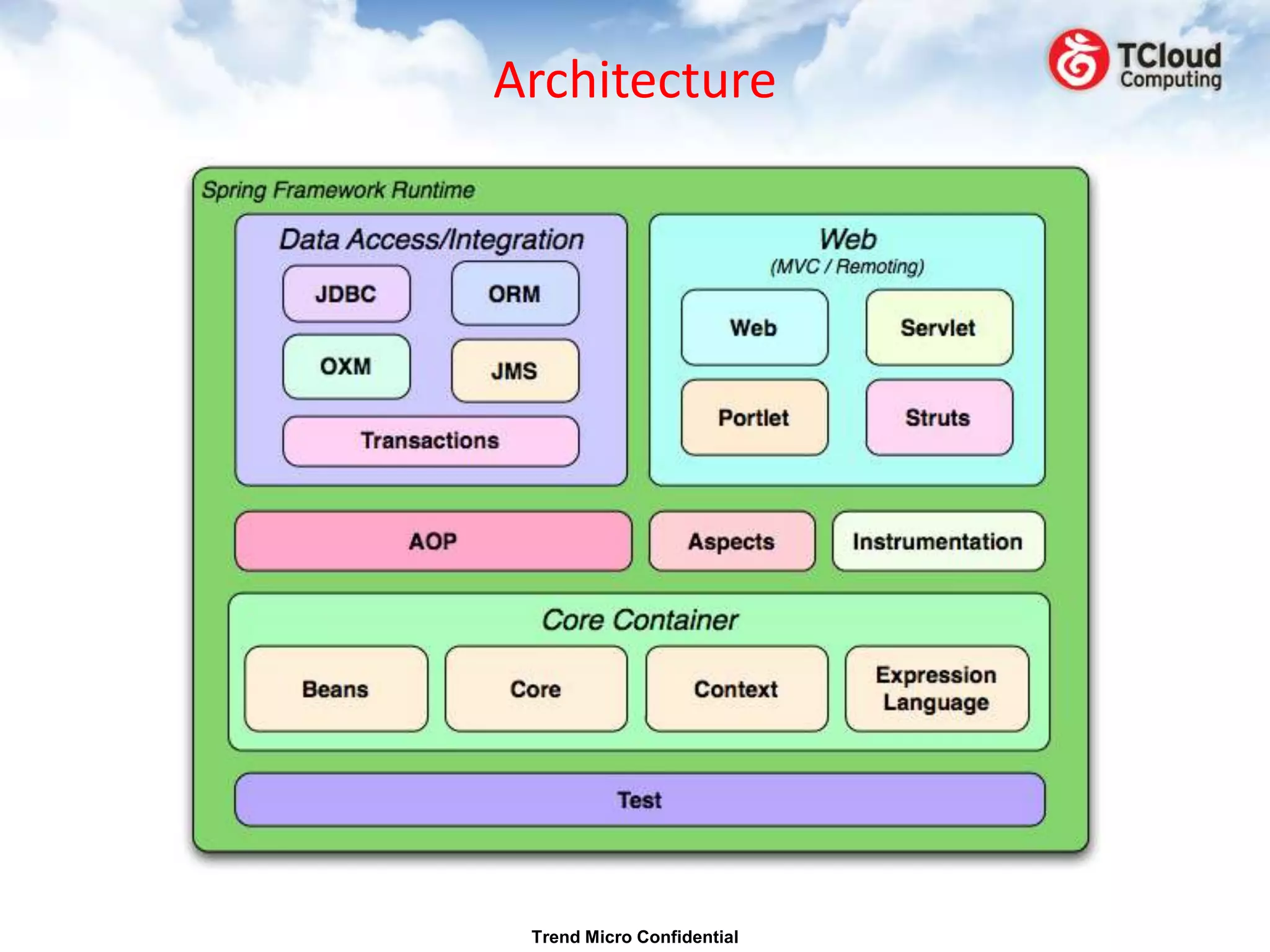 Architecture

TCloud Computing

Spring Framework Runtime

Data Access/Integration

JDBC

ORM

OXM

JMS

Transactions

Web
(MVC / Remoting)

Web

Servlet

Portlet

Struts

AOP

Aspects

Instrumentation

Core Container

Beans

Core

Context

Expression Language

Test

Trend Micro Confidential